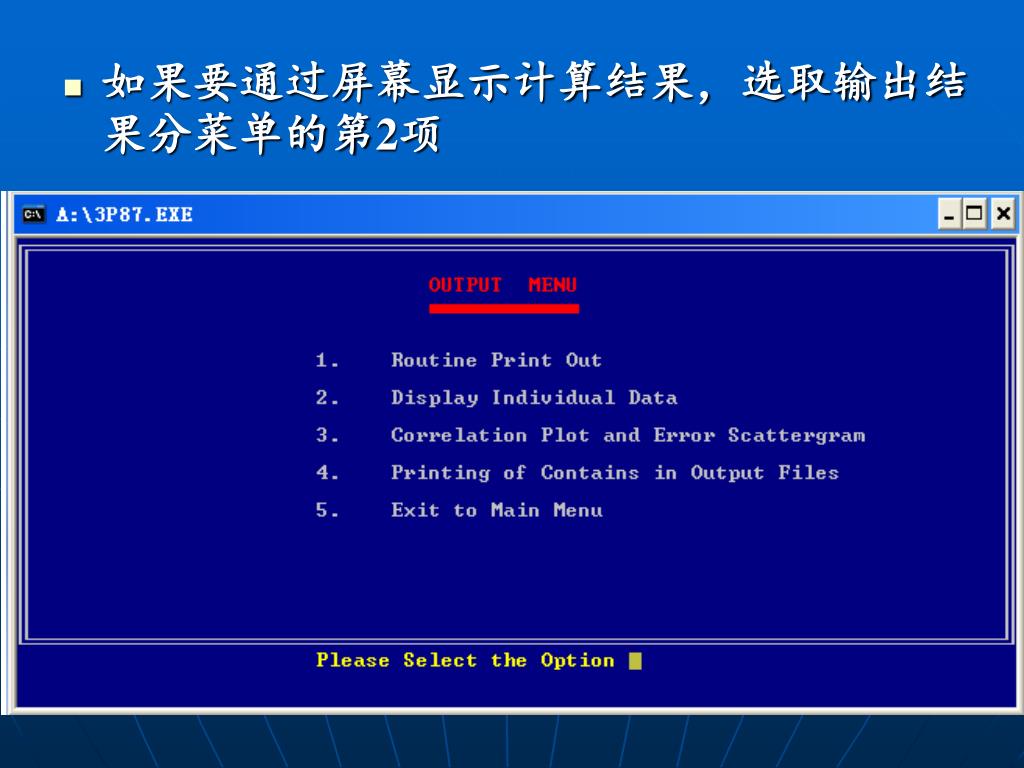 如果要通过屏幕显示计算结果，选取输出结果分菜单的第2项

A:\3P87.EXE

OUTPUT MENU

1. Routine Print Out
2. Display Individual Data
3. Correlation Plot and Error Scattergram
4. Printing of Contains in Output Files
5. Exit to Main Menu

Please Select the Option